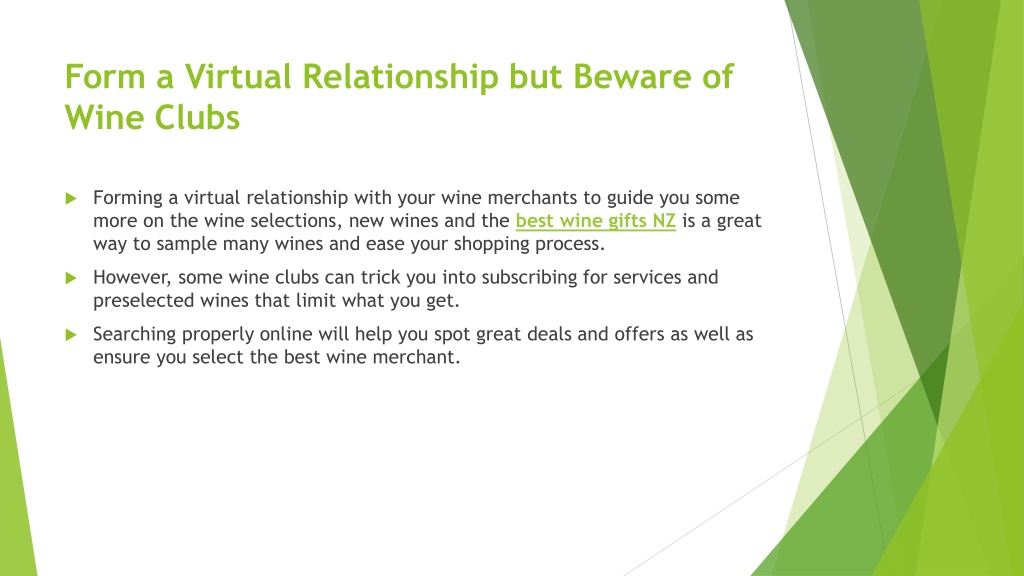 Form a Virtual Relationship but Beware of Wine Clubs

Forming a virtual relationship with your wine merchants to guide you some more on the wine selections, new wines and the best wine gifts NZ is a great way to sample many wines and ease your shopping process.

However, some wine clubs can trick you into subscribing for services and preselected wines that limit what you get.

Searching properly online will help you spot great deals and offers as well as ensure you select the best wine merchant.